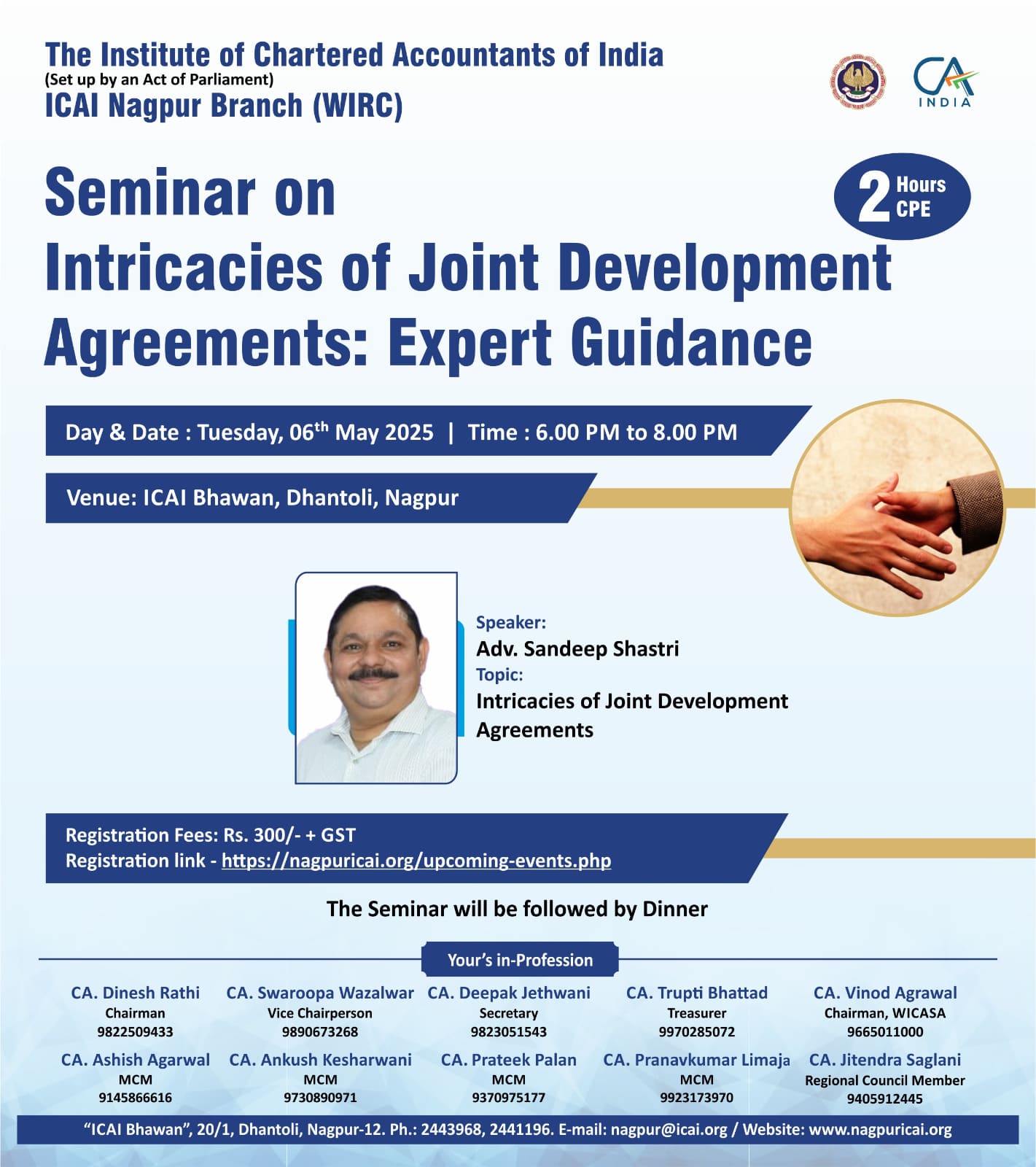 The Institute of Chartered Accountants of India
(Set up by an Act of Parliament)
ICAI Nagpur Branch (WIRC)

CA INDIA

Seminar on
Intricacies of Joint Development Agreements: Expert Guidance

2 Hours CPE

Day & Date : Tuesday, 06$^{th}$ May 2025 | Time : 6.00 PM to 8.00 PM

Venue: ICAI Bhawan, Dhantoli, Nagpur

Speaker:
Adv. Sandeep Shastri
Topic:
Intricacies of Joint Development Agreements

Registration Fees: Rs. 300/- + GST
Registration link - https://nagpuricai.org/upcoming-events.php

The Seminar will be followed by Dinner

Your's in-Profession

CA. Dinesh Rathi
Chairman
9822509433

CA. Swaroopa Wazalwar
Vice Chairperson
9890673268

CA. Deepak Jethwani
Secretary
9823051543

CA. Trupti Bhattad
Treasurer
9970285072

CA. Vinod Agrawal
Chairman, WICASA
9665011000

CA. Ashish Agarwal
MCM
9145866616

CA. Ankush Kesharwani
MCM
9730890971

CA. Prateek Palan
MCM
9370975177

CA. Pranavkumar Limaja
MCM
9923173970

CA. Jitendra Saglani
Regional Council Member
9405912445

"ICAI Bhawan", 20/1, Dhantoli, Nagpur-12. Ph.: 2443968, 2441196. E-mail: nagpur@icai.org / Website: www.nagpuricai.org